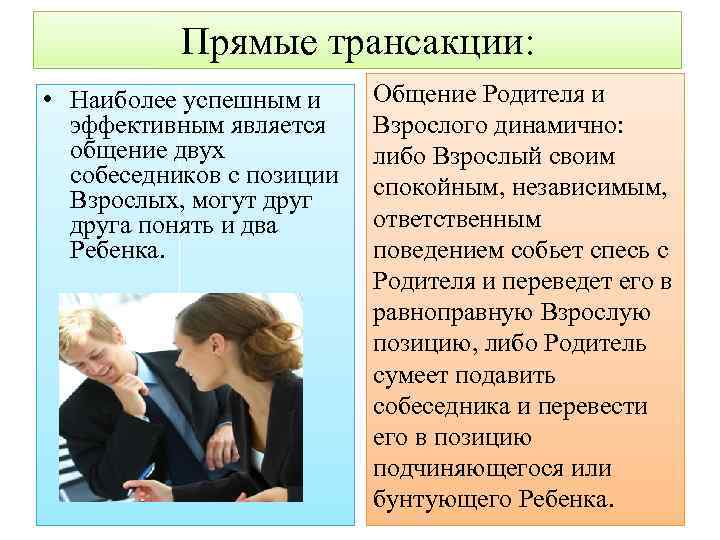 Прямые трансакции:

• Наиболее успешным и эффективным является общение двух собеседников с позиции Взрослых, могут друг друга понять и два Ребенка.

Общение Родителя и Взрослого динамично: либо Взрослый своим спокойным, независимым, ответственным поведением собьет спесь с Родителя и переведет его в равноправную Взрослую позицию, либо Родитель сумеет подавить собеседника и перевести его в позицию подчиняющегося или бунтующего Ребенка.